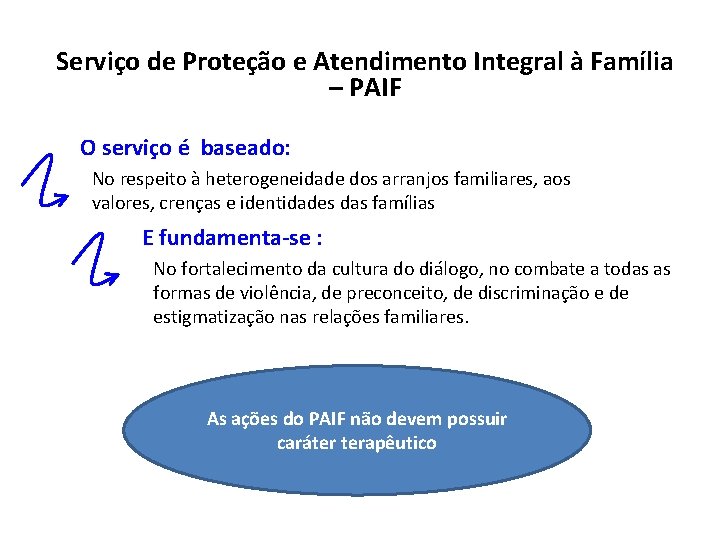 Serviço de Proteção e Atendimento Integral à Família – PAIF

O serviço é baseado:

No respeito à heterogeneidade dos arranjos familiares, aos valores, crenças e identidades das famílias

E fundamenta-se :

No fortalecimento da cultura do diálogo, no combate a todas as formas de violência, de preconceito, de discriminação e de estigmatização nas relações familiares.

As ações do PAIF não devem possuir caráter terapêutico